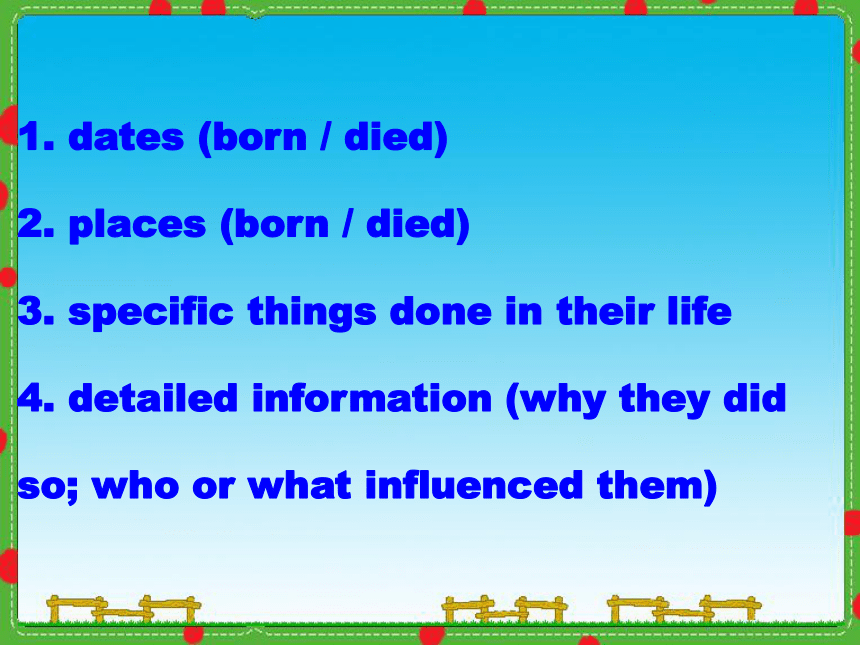 1. dates (born / died)

2. places (born / died)

3. specific things done in their life

4. detailed information (why they did so; who or what influenced them)